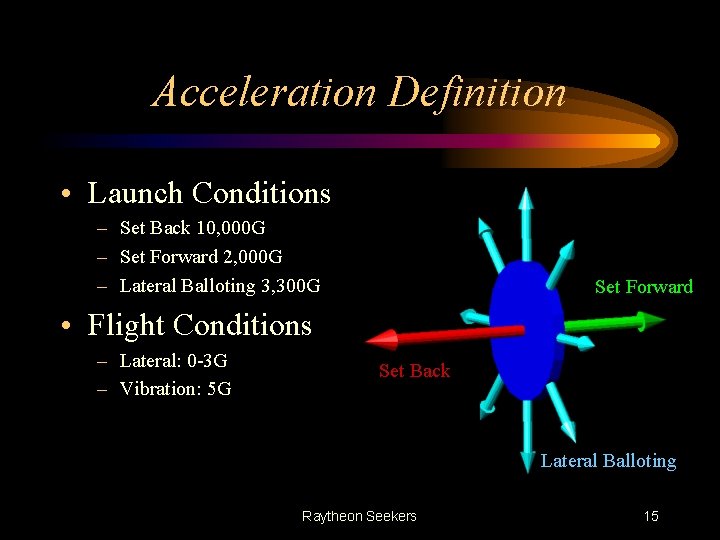 Acceleration Definition

• Launch Conditions
– Set Back 10,000G
– Set Forward 2,000G
– Lateral Balloting 3,300G

• Flight Conditions
– Lateral: 0-3G
– Vibration: 5G

Set Forward
Set Back
Lateral Balloting

Raytheon Seekers
15